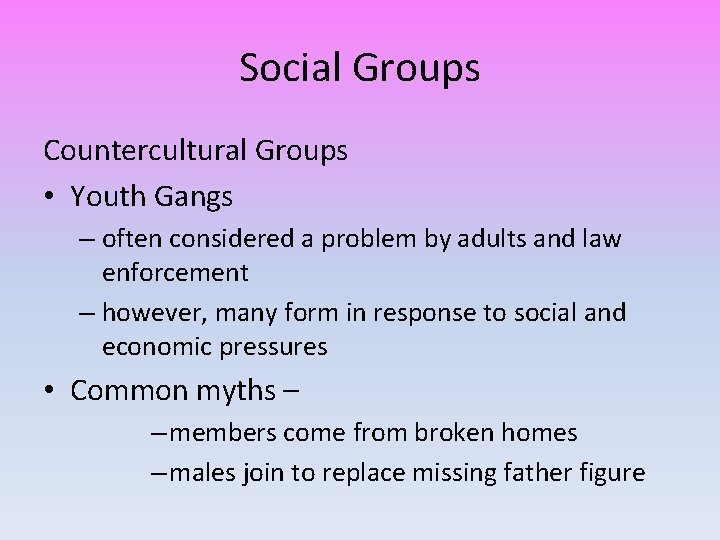 Social Groups

Countercultural Groups

• Youth Gangs

– often considered a problem by adults and law enforcement

– however, many form in response to social and economic pressures

• Common myths –

–members come from broken homes

–males join to replace missing father figure